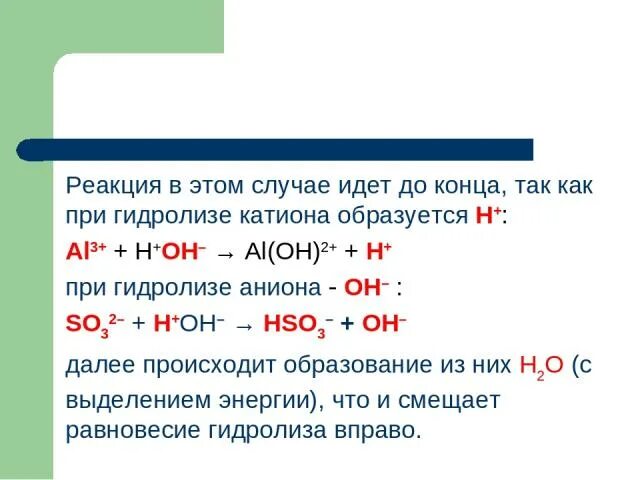 Реакция в этом случае идет до конца, так как при гидролизе катиона образуется $H^+$:

$Al^{3+} + H^+OH^- \rightarrow Al(OH)^{2+} + H^+$

при гидролизе аниона - $OH^-$ :

$SO_3^{2-} + H^+OH^- \rightarrow HSO_3^- + OH^-$

далее происходит образование из них $H_2O$ (с выделением энергии), что и смещает равновесие гидролиза вправо.